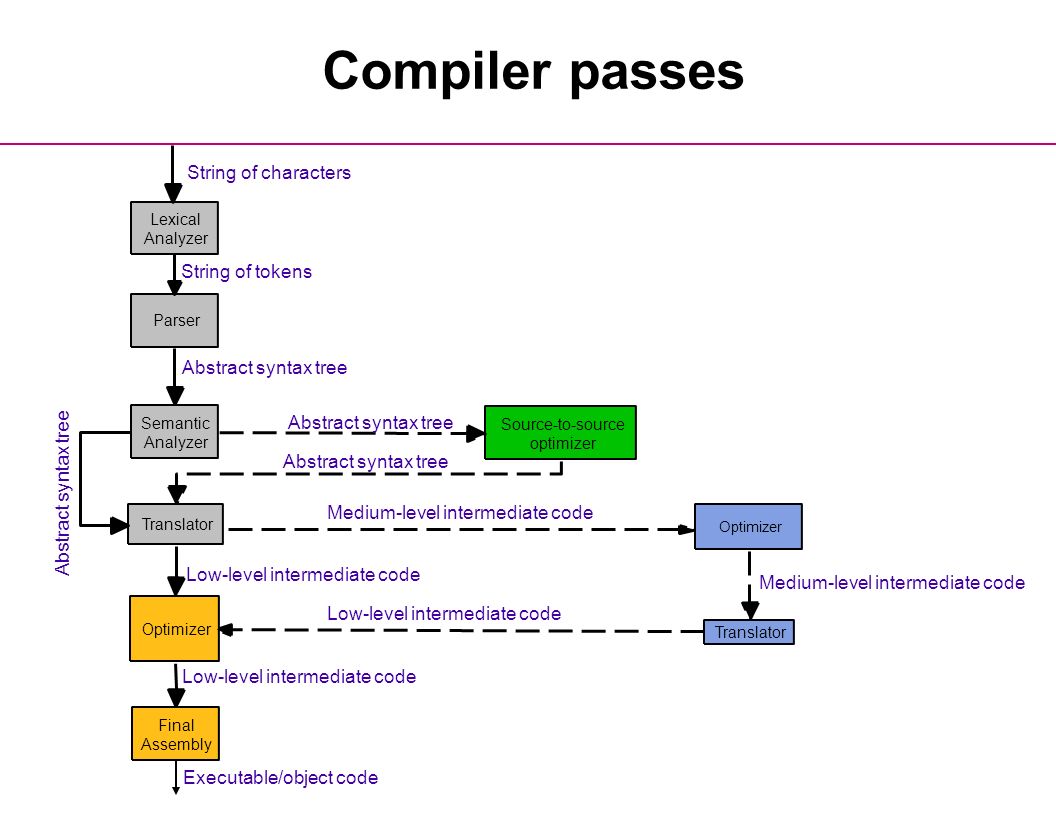 Compiler passes

String of characters

Lexical Analyzer

String of tokens

Parser

Abstract syntax tree

Semantic Analyzer

Abstract syntax tree

Source-to-source optimizer

Abstract syntax tree

Abstract syntax tree

Translator

Medium-level intermediate code

Optimizer

Low-level intermediate code

Medium-level intermediate code

Optimizer

Low-level intermediate code

Translator

Low-level intermediate code

Final Assembly

Executable/object code